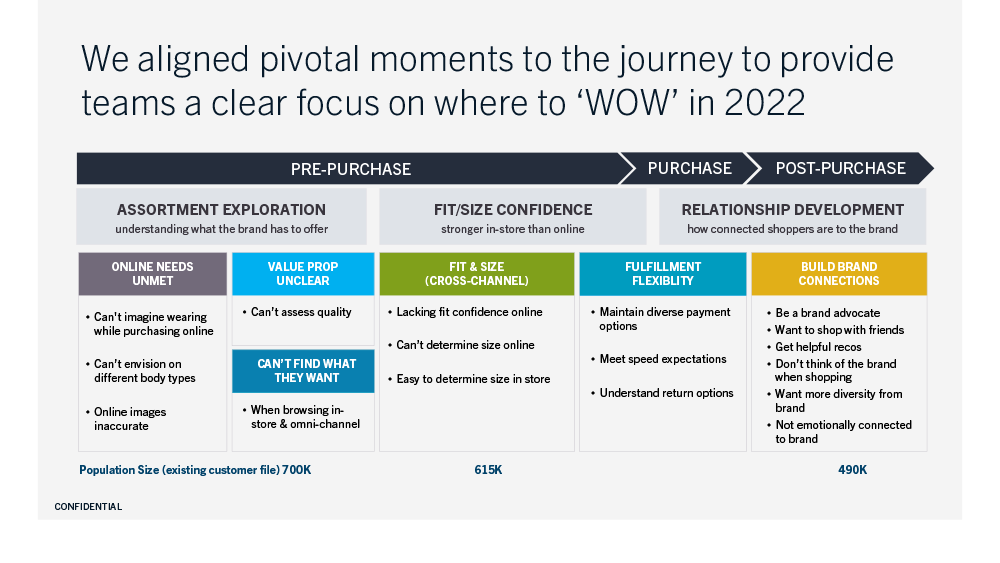 We aligned pivotal moments to the journey to provide teams a clear focus on where to ‘WOW’ in 2022

PRE-PURCHASE

PURCHASE

POST-PURCHASE

ASSORTMENT EXPLORATION
understanding what the brand has to offer

FIT/SIZE CONFIDENCE
stronger in-store than online

RELATIONSHIP DEVELOPMENT
how connected shoppers are to the brand

ONLINE NEEDS UNMET

• Can't imagine wearing while purchasing online
• Can't envision on different body types
• Online images inaccurate

VALUE PROP UNCLEAR

• Can't assess quality

CAN'T FIND WHAT THEY WANT

• When browsing in-store & omni-channel

FIT & SIZE (CROSS-CHANNEL)

• Lacking fit confidence online
• Can't determine size online
• Easy to determine size in store

FULFILLMENT FLEXIBLITY

• Maintain diverse payment options
• Meet speed expectations
• Understand return options

BUILD BRAND CONNECTIONS

• Be a brand advocate
• Want to shop with friends
• Get helpful recos
• Don't think of the brand when shopping
• Want more diversity from brand
• Not emotionally connected to brand

Population Size (existing customer file) 700K

615K

490K

CONFIDENTIAL